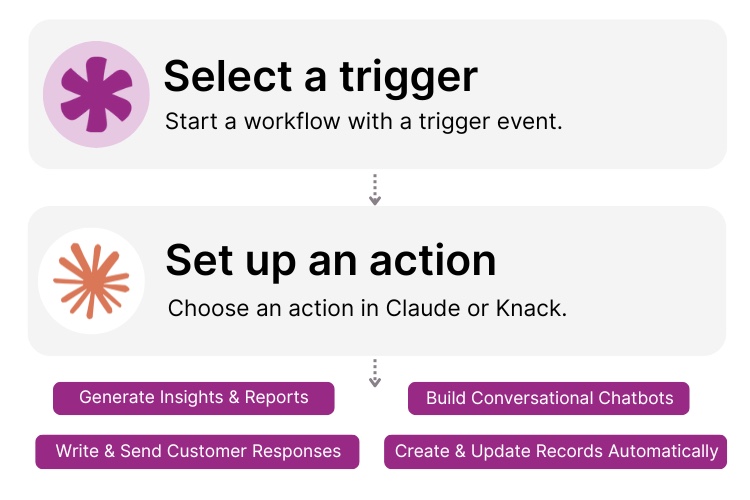 Select a trigger
Start a workflow with a trigger event.

Set up an action
Choose an action in Claude or Knack.

Generate Insights & Reports

Build Conversational Chatbots

Write & Send Customer Responses

Create & Update Records Automatically